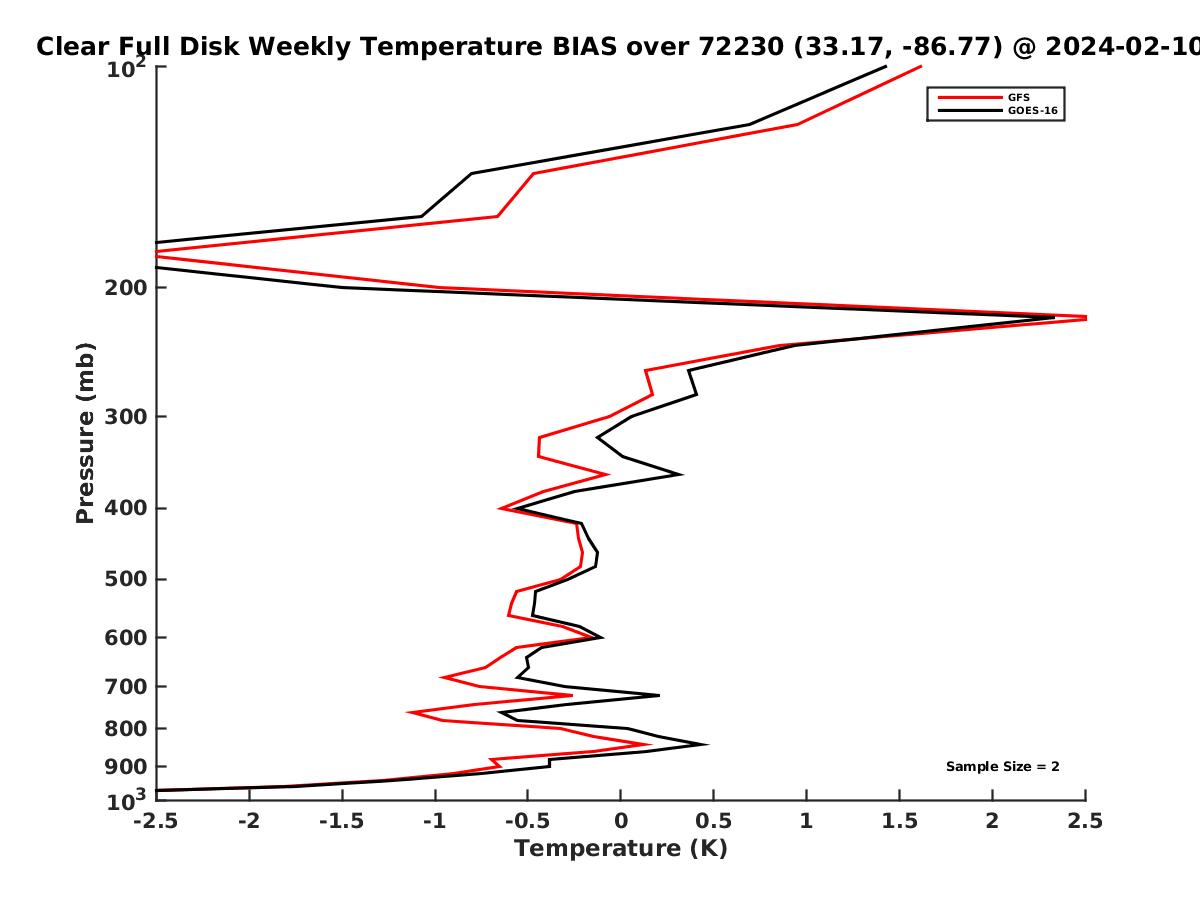 Clear Full Disk Weekly Temperature BIAS over 72230 (33.17, -86.77) @ 2024-02-10

GFS
GOES-16

Pressure (mb)

$10^2$
200
300
400
500
600
700
800
900
$10^3$

Sample Size = 2

-2.5 -2 -1.5 -1 -0.5 0 0.5 1 1.5 2 2.5
Temperature (K)